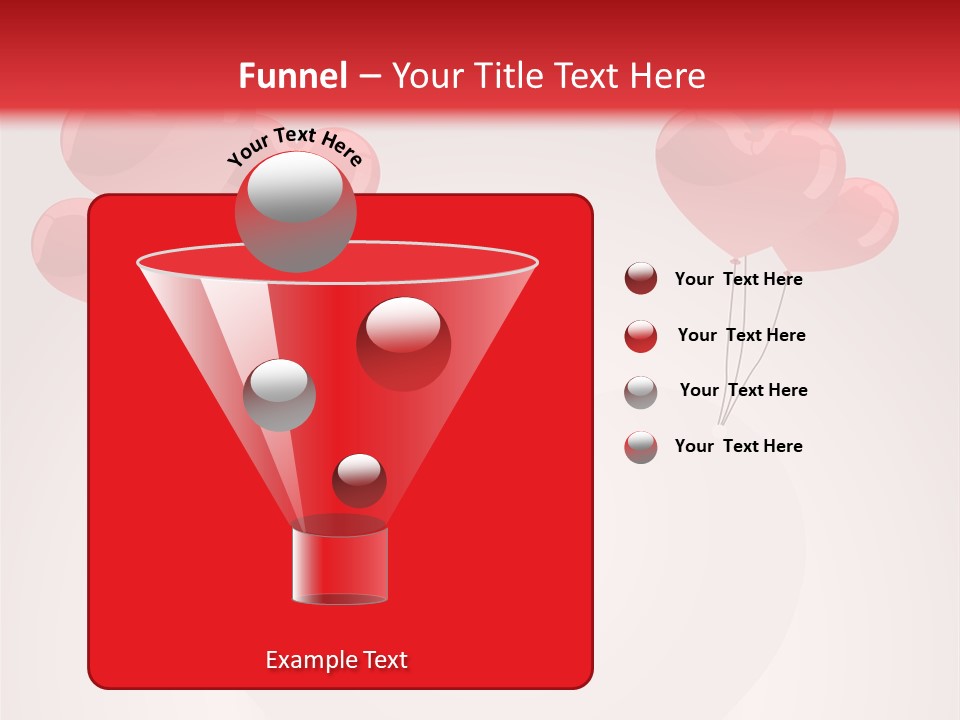 Funnel – Your Title Text Here

Your Text Here

Example Text

Your Text Here

Your Text Here

Your Text Here

Your Text Here